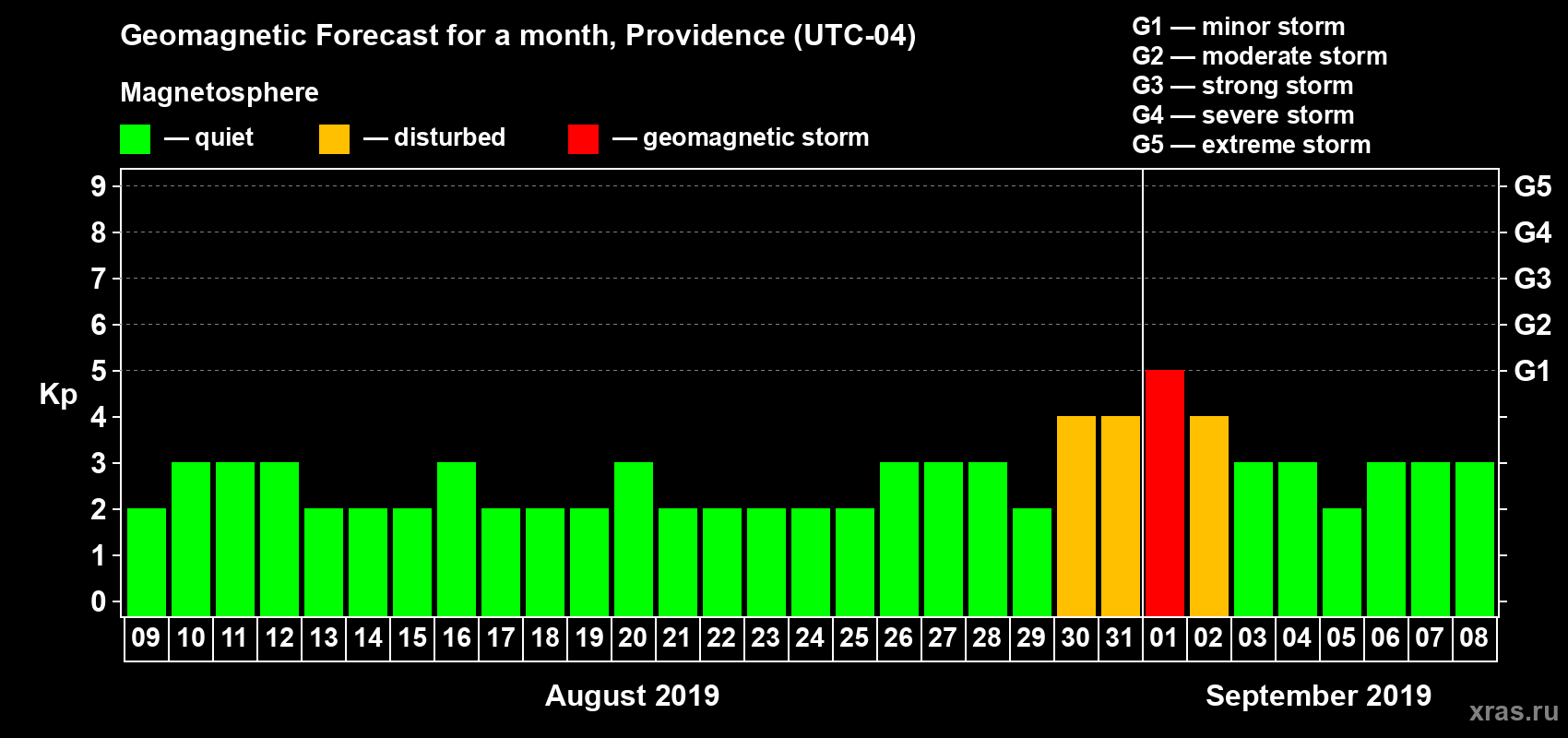 Geomagnetic Forecast for a month, Providence (UTC-04)

Magnetosphere

— quiet — disturbed — geomagnetic storm

G1 — minor storm
G2 — moderate storm
G3 — strong storm
G4 — severe storm
G5 — extreme storm

Kp

9 8 7 6 5 4 3 2 1 0

G5 G4 G3 G2 G1

09 10 11 12 13 14 15 16 17 18 19 20 21 22 23 24 25 26 27 28 29 30 31 01 02 03 04 05 06 07 08

August 2019

September 2019

xras.ru